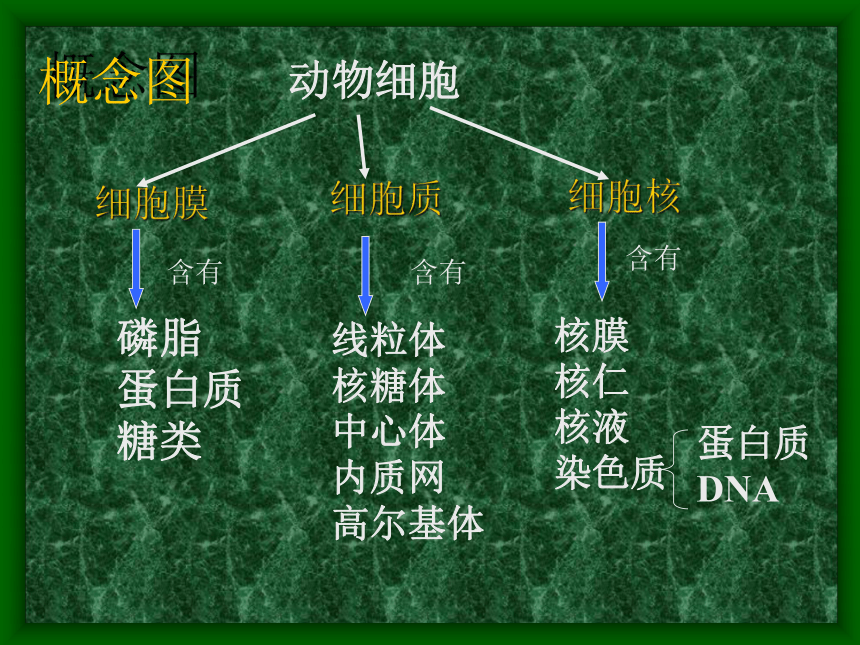 概念图

动物细胞

细胞膜

含有

磷脂
蛋白质
糖类

细胞质

含有

线粒体
核糖体
中心体
内质网
高尔基体

细胞核

含有

核膜
核仁
核液
染色质

蛋白质
DNA